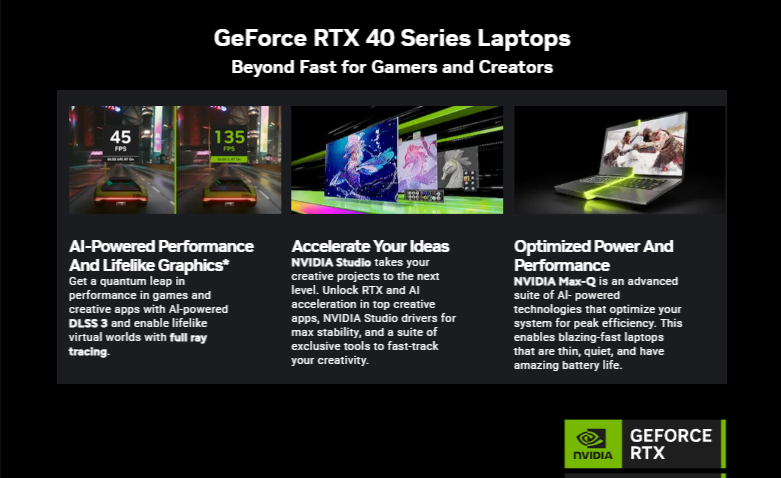 GeForce RTX 40 Series Laptops
Beyond Fast for Gamers and Creators

45 FPS

135 FPS

AI-Powered Performance And Lifelike Graphics*
Get a quantum leap in performance in games and creative apps with AI-powered DLSS 3 and enable lifelike virtual worlds with full ray tracing.

Accelerate Your Ideas
NVIDIA Studio takes your creative projects to the next level. Unlock RTX and AI acceleration in top creative apps, NVIDIA Studio drivers for max stability, and a suite of exclusive tools to fast-track your creativity.

Optimized Power And Performance
NVIDIA Max-Q is an advanced suite of AI- powered technologies that optimize your system for peak efficiency. This enables blazing-fast laptops that are thin, quiet, and have amazing battery life.

NVIDIA
GEFORCE RTX